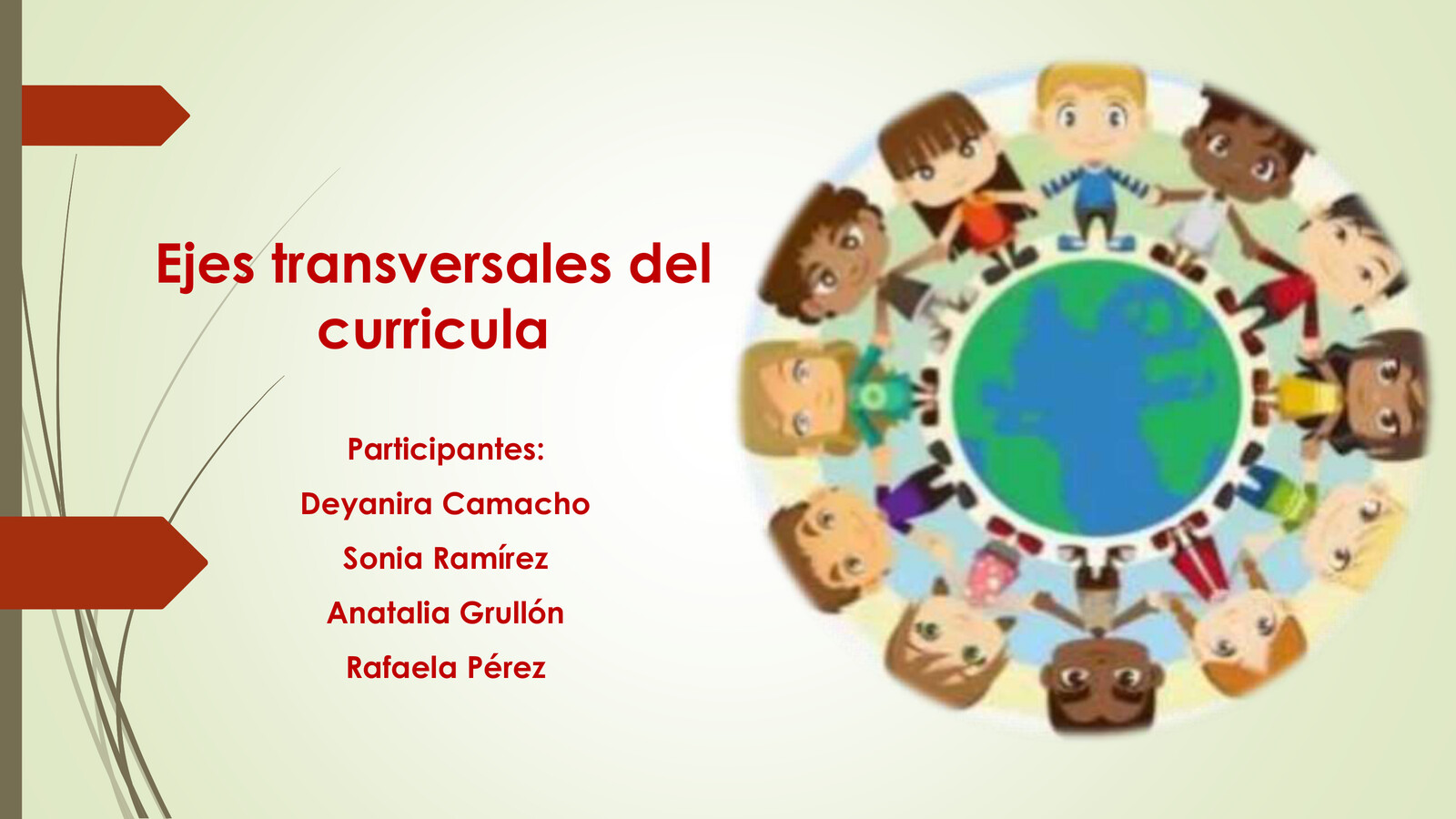 Ejes transversales del curricula

Participantes:

Deyanira Camacho

Sonia Ramírez

Anatalia Grullón

Rafaela Pérez